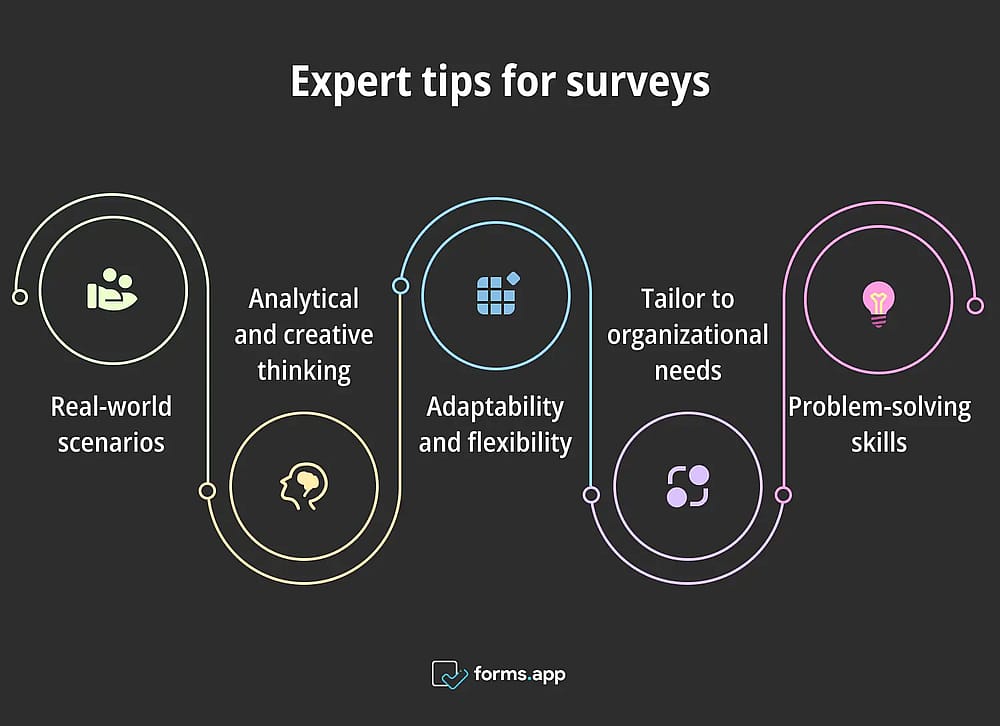 Expert tips for surveys

Real-world scenarios

Analytical and creative thinking

Adaptability and flexibility

Tailor to organizational needs

Problem-solving skills

forms.app